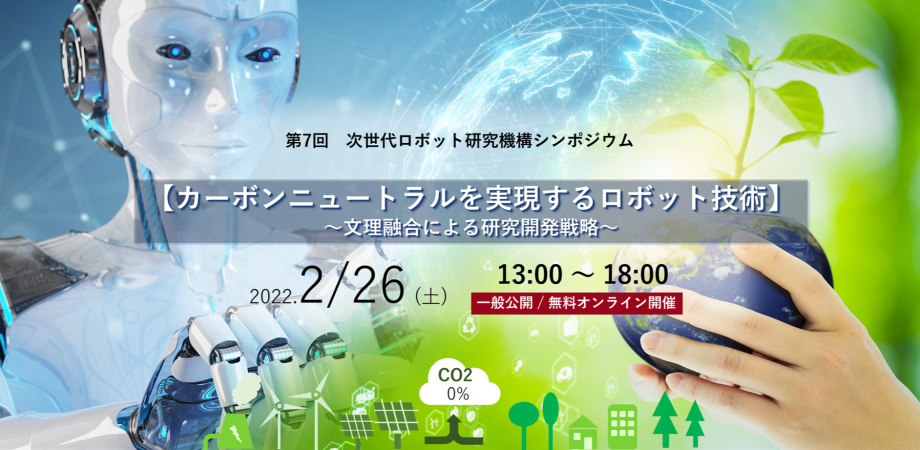 第7回　次世代ロボット研究機構シンポジウム

【カーボンニュートラルを実現するロボット技術】
～文理融合による研究開発戦略～

2022.2/26（土）

13:00 ～ 18:00

一般公開 / 無料オンライン開催

CO2
0%